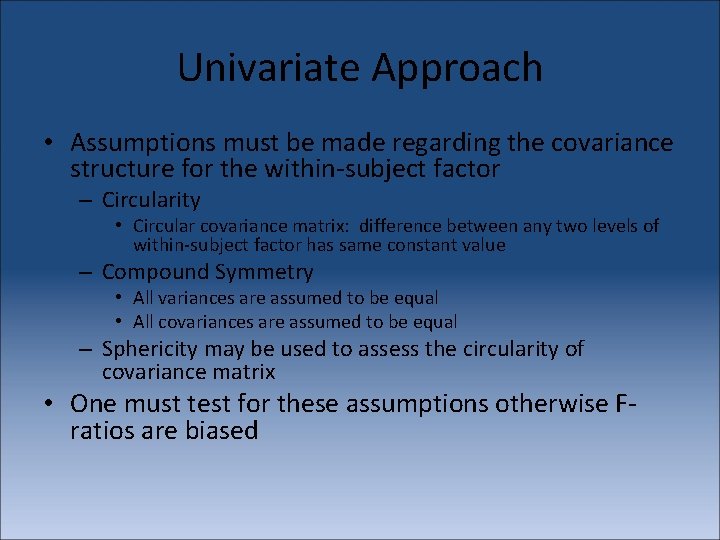 Univariate Approach

• Assumptions must be made regarding the covariance structure for the within-subject factor

– Circularity

• Circular covariance matrix: difference between any two levels of within-subject factor has same constant value

– Compound Symmetry

• All variances are assumed to be equal

• All covariances are assumed to be equal

– Sphericity may be used to assess the circularity of covariance matrix

• One must test for these assumptions otherwise F-ratios are biased